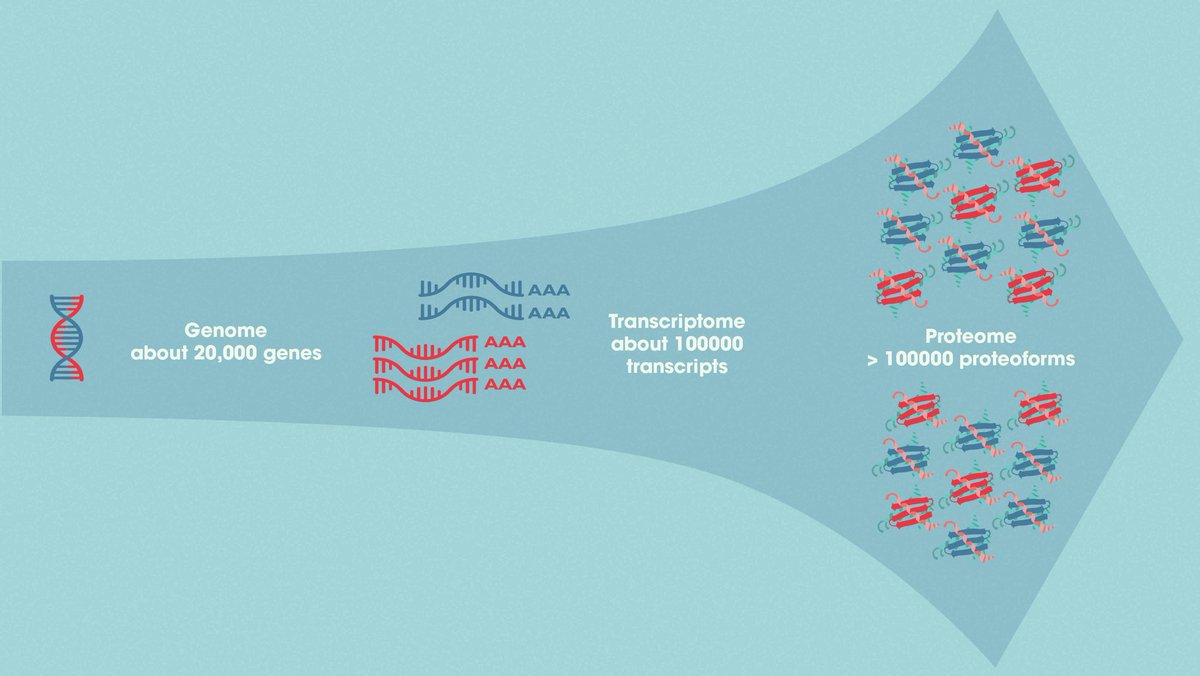 Genome
about 20,000 genes

AAA
AAA
AAA
AAA
AAA

Transcriptome
about 100000
transcripts

Proteome
> 100000 proteoforms